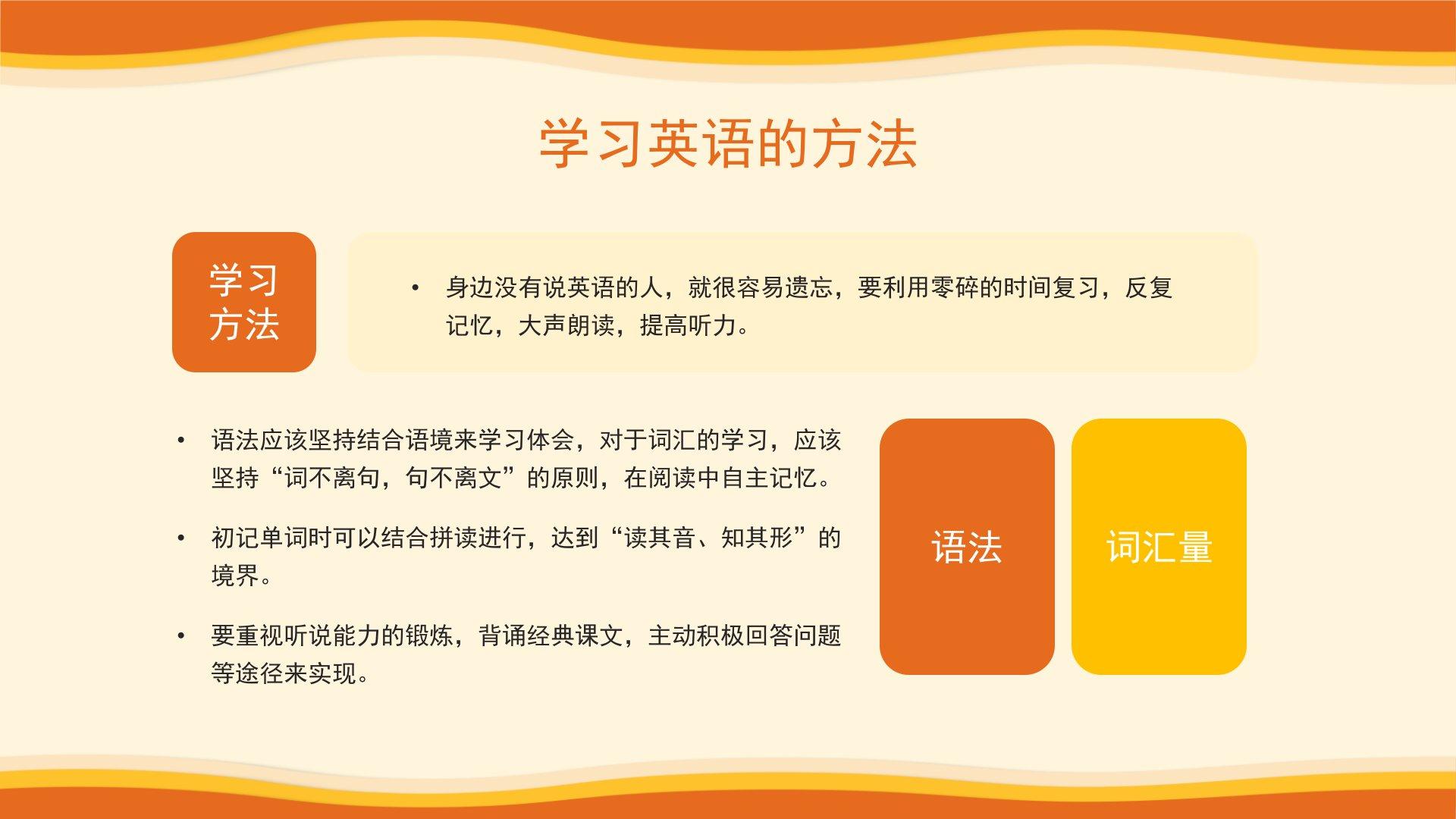 学习英语的方法

学习方法

• 身边没有说英语的人，就很容易遗忘，要利用零碎的时间复习，反复记忆，大声朗读，提高听力。

• 语法应该坚持结合语境来学习体会，对于词汇的学习，应该坚持“词不离句，句不离文”的原则，在阅读中自主记忆。

• 初记单词时可以结合拼读进行，达到“读其音、知其形”的境界。

• 要重视听说能力的锻炼，背诵经典课文，主动积极回答问题等途径来实现。

语法

词汇量